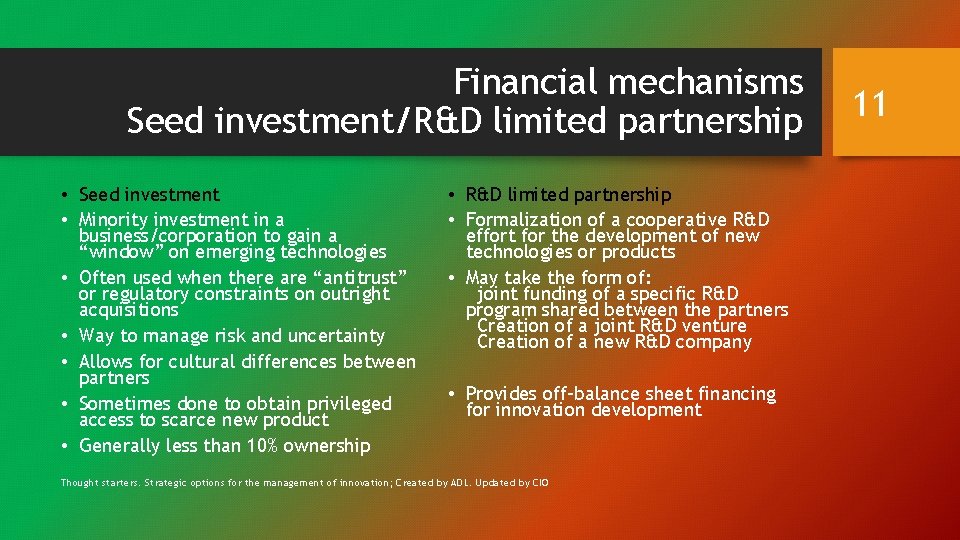 Financial mechanisms
Seed investment/R&D limited partnership

11

• Seed investment
• Minority investment in a business/corporation to gain a "window" on emerging technologies
• Often used when there are "antitrust" or regulatory constraints on outright acquisitions
• Way to manage risk and uncertainty
• Allows for cultural differences between partners
• Sometimes done to obtain privileged access to scarce new product
• Generally less than 10% ownership

• R&D limited partnership
• Formalization of a cooperative R&D effort for the development of new technologies or products
• May take the form of:
joint funding of a specific R&D program shared between the partners
Creation of a joint R&D venture
Creation of a new R&D company

• Provides off-balance sheet financing for innovation development

Thought starters. Strategic options for the management of innovation; Created by ADL. Updated by CIO